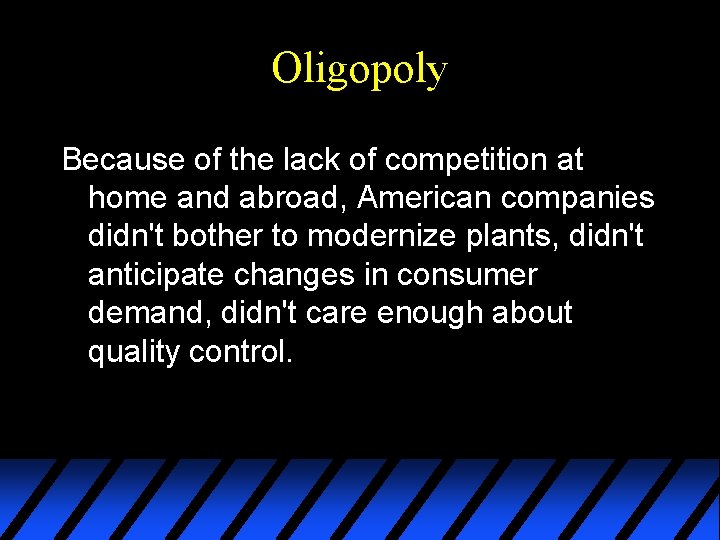 Oligopoly

Because of the lack of competition at home and abroad, American companies didn't bother to modernize plants, didn't anticipate changes in consumer demand, didn't care enough about quality control.